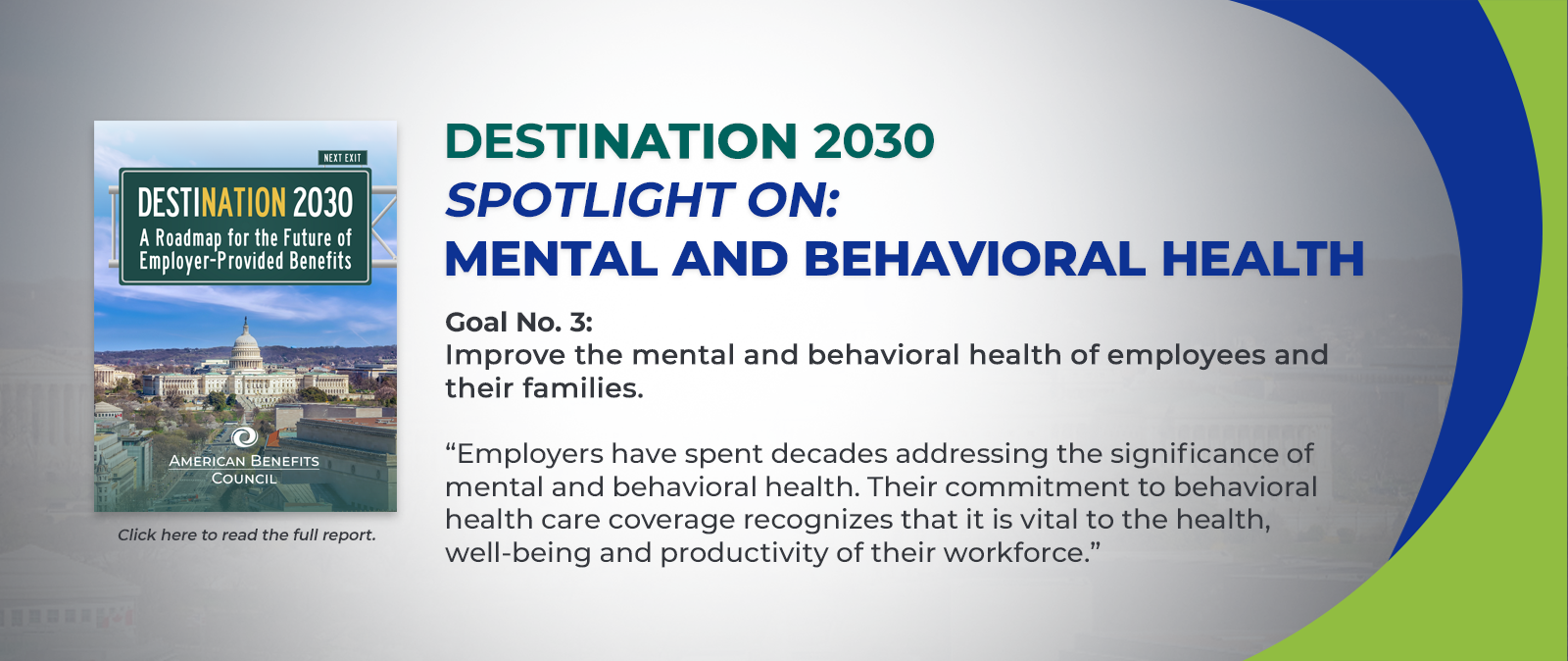 NEXT EXIT

DESTINATION 2030

A Roadmap for the Future of Employer-Provided Benefits

AMERICAN BENEFITS COUNCIL

Click here to read the full report.

DESTINATION 2030
SPOTLIGHT ON:
MENTAL AND BEHAVIORAL HEALTH

Goal No. 3:
Improve the mental and behavioral health of employees and their families.

“Employers have spent decades addressing the significance of mental and behavioral health. Their commitment to behavioral health care coverage recognizes that it is vital to the health, well-being and productivity of their workforce.”